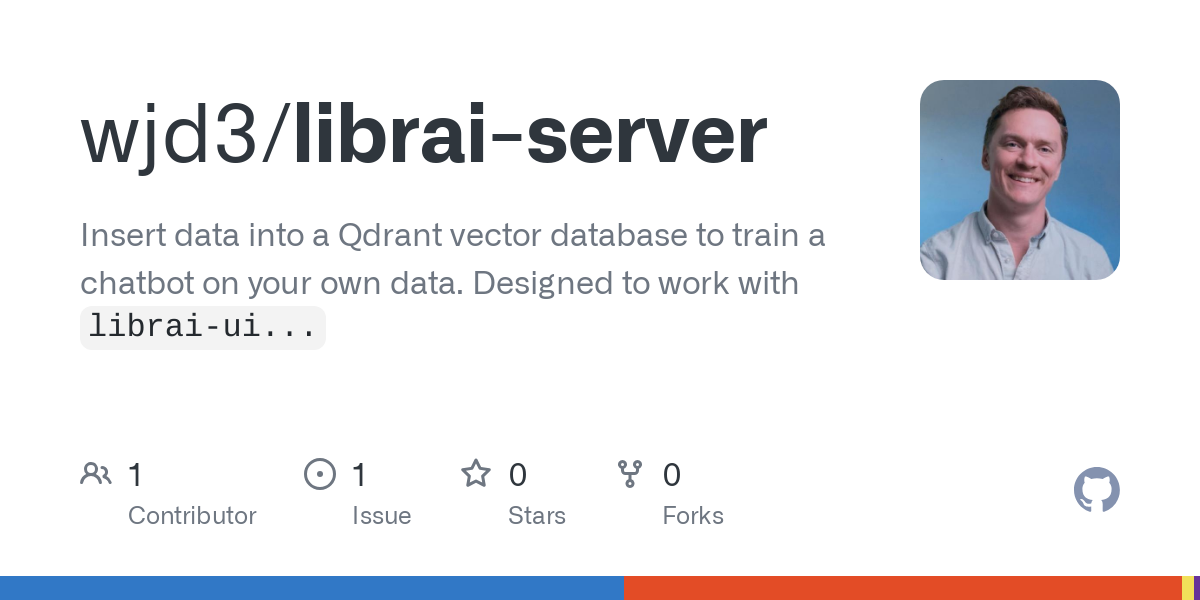 wjd3/librai-server

Insert data into a Qdrant vector database to train a chatbot on your own data. Designed to work with librai-ui...

1 Contributor

1 Issue

0 Stars

0 Forks